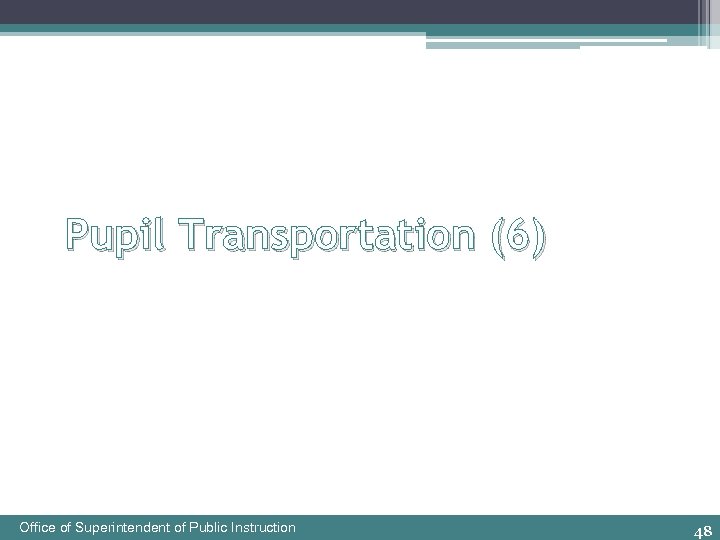 Pupil Transportation (6)

Office of Superintendent of Public Instruction

48